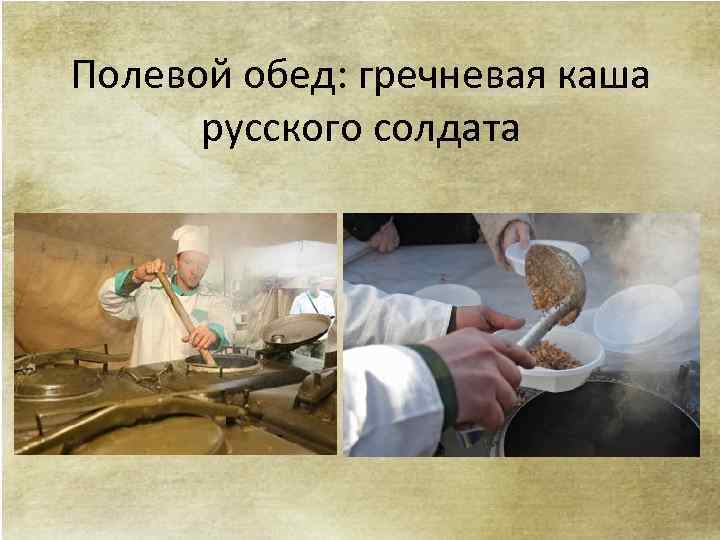 Полевой обед: гречневая каша русского солдата